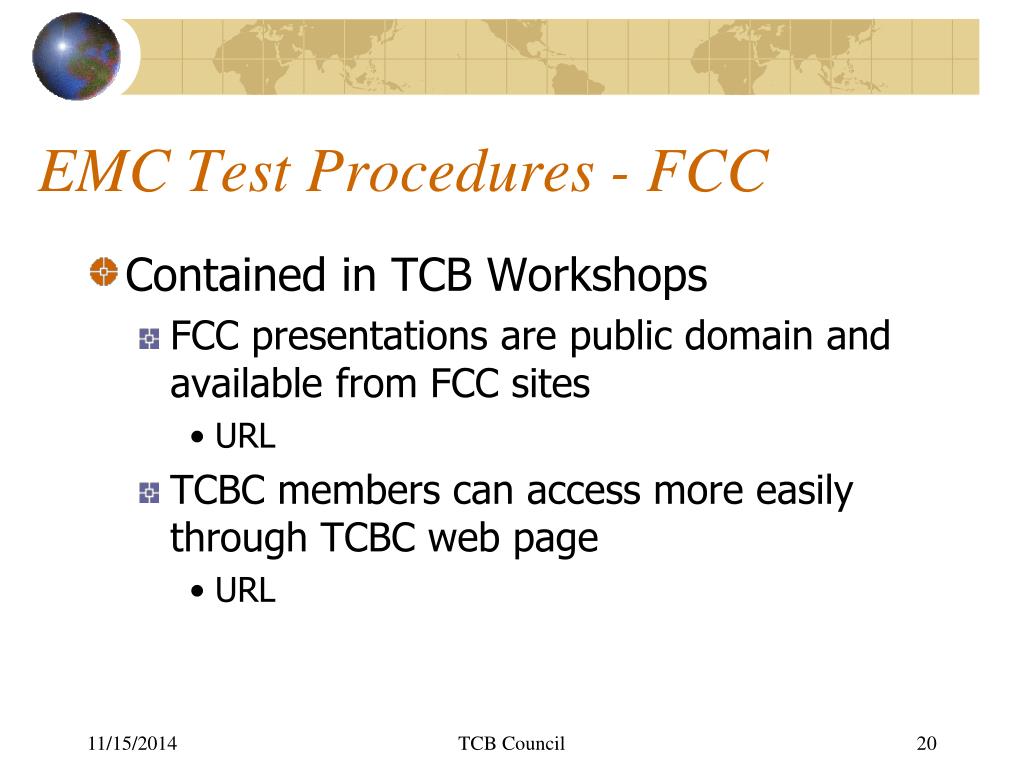 EMC Test Procedures - FCC

Contained in TCB Workshops

FCC presentations are public domain and available from FCC sites

• URL

TCBC members can access more easily through TCBC web page

• URL

11/15/2014

TCB Council

20